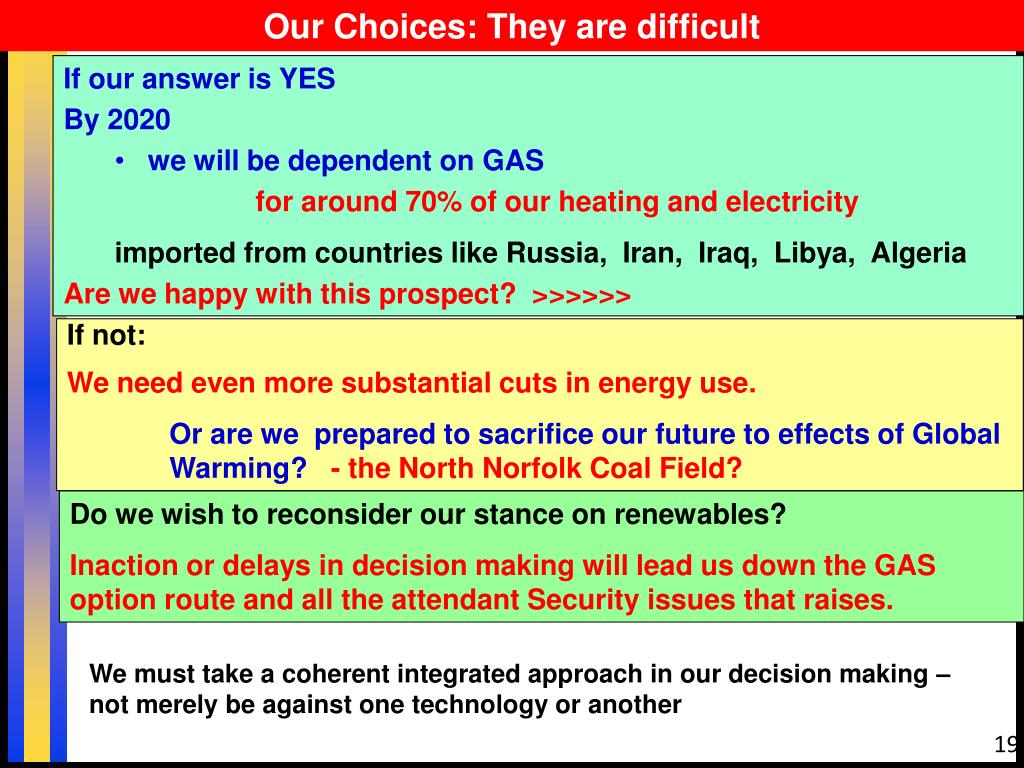 Our Choices: They are difficult

If our answer is YES

By 2020

• we will be dependent on GAS

for around 70% of our heating and electricity

imported from countries like Russia, Iran, Iraq, Libya, Algeria

Are we happy with this prospect? >>>>>>

If not:

We need even more substantial cuts in energy use.

Or are we prepared to sacrifice our future to effects of Global Warming? - the North Norfolk Coal Field?

Do we wish to reconsider our stance on renewables?

Inaction or delays in decision making will lead us down the GAS option route and all the attendant Security issues that raises.

We must take a coherent integrated approach in our decision making – not merely be against one technology or another

19